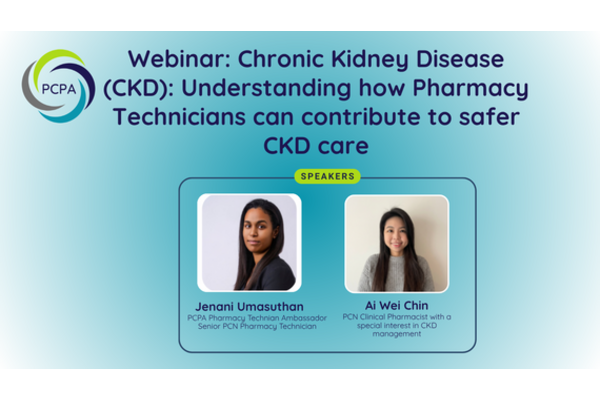 PCPA

Webinar: Chronic Kidney Disease (CKD): Understanding how Pharmacy Technicians can contribute to safer CKD care

SPEAKERS

Jenani Umasuthan
PCPA Pharmacy Technian Ambassador
Senior PCN Pharmacy Technician

Ai Wei Chin
PCN Clinical Pharmacist with a special interest in CKD management